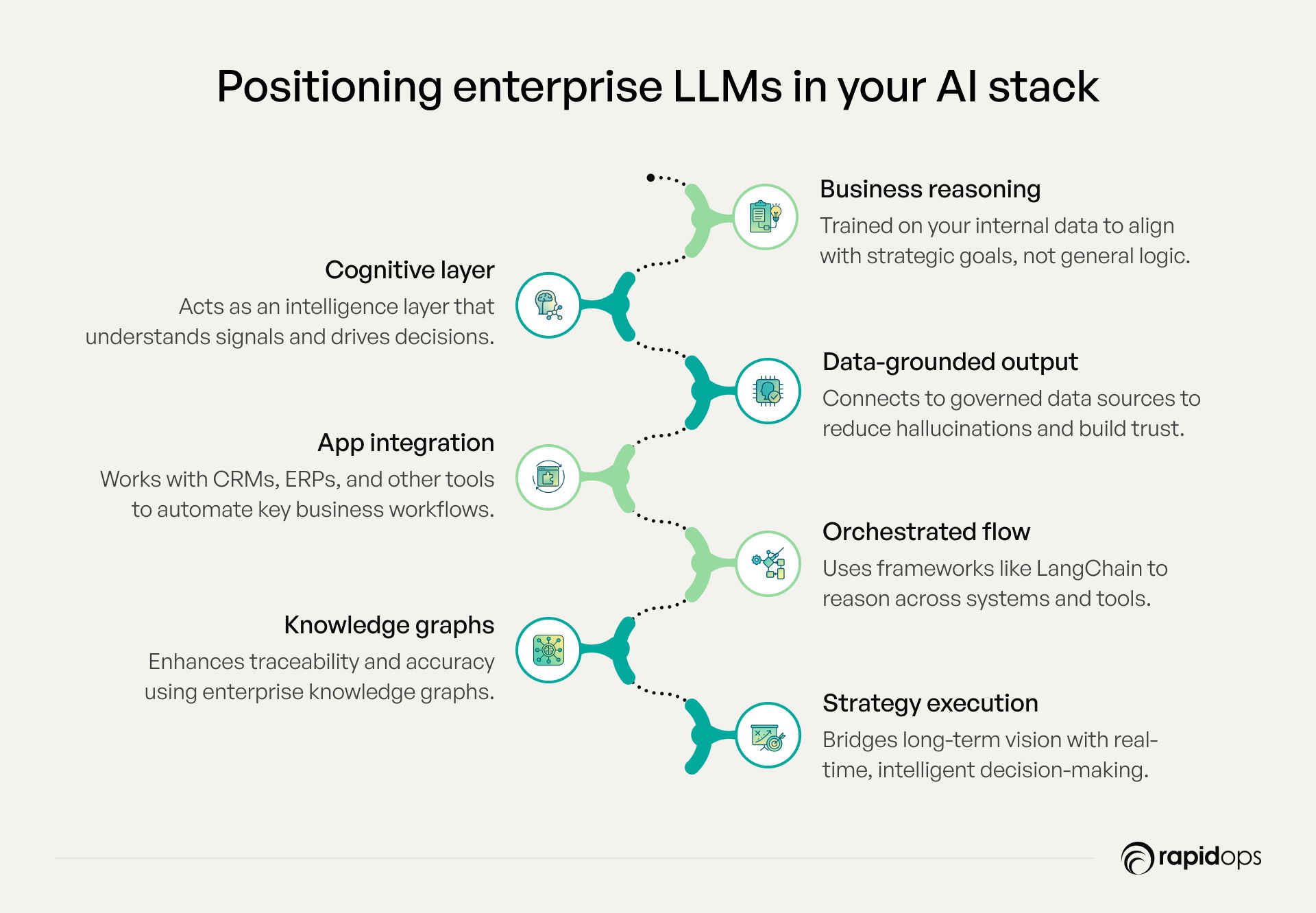 Positioning enterprise LLMs in your AI stack

Business reasoning

Trained on your internal data to align with strategic goals, not general logic.

Cognitive layer

Acts as an intelligence layer that understands signals and drives decisions.

Data-grounded output

Connects to governed data sources to reduce hallucinations and build trust.

App integration

Works with CRMs, ERPs, and other tools to automate key business workflows.

Orchestrated flow

Uses frameworks like LangChain to reason across systems and tools.

Knowledge graphs

Enhances traceability and accuracy using enterprise knowledge graphs.

Strategy execution

Bridges long-term vision with real-time, intelligent decision-making.

rapidops